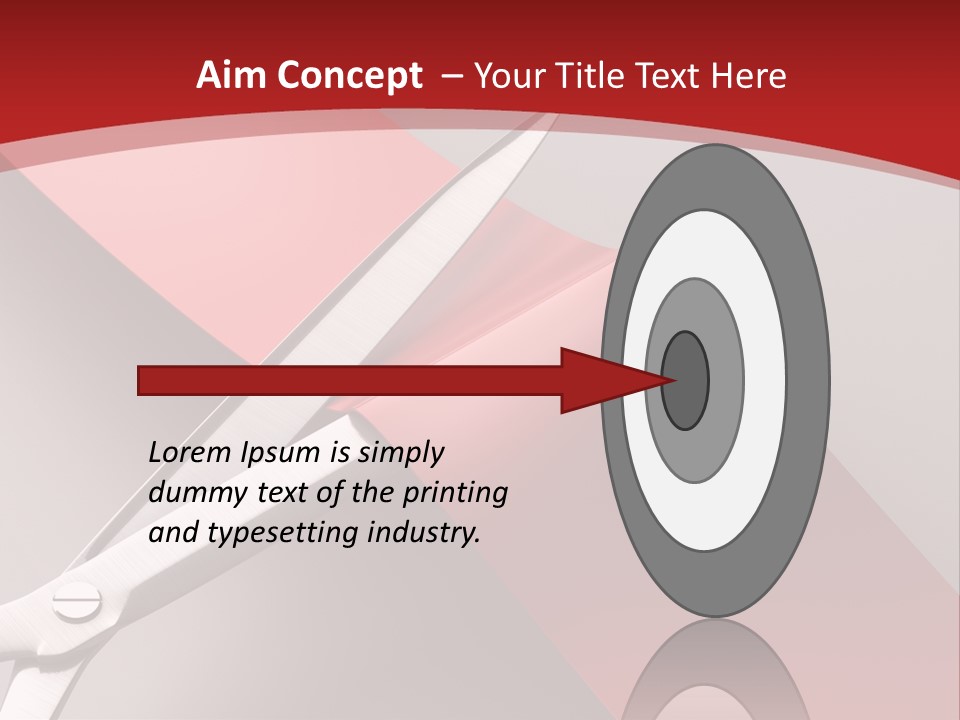 Aim Concept – Your Title Text Here

Lorem Ipsum is simply dummy text of the printing and typesetting industry.